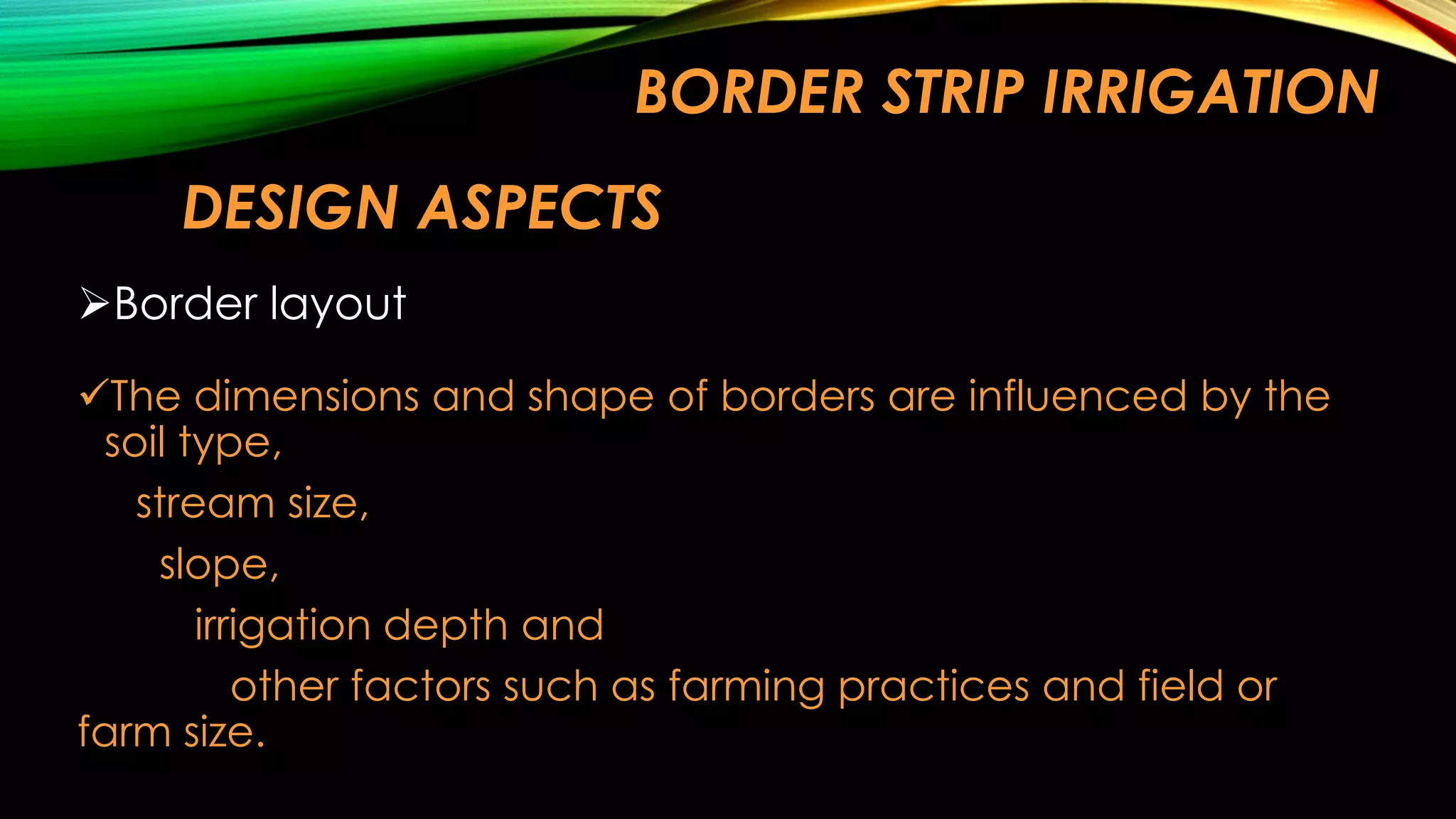 BORDER STRIP IRRIGATION

DESIGN ASPECTS

➢Border layout

✓The dimensions and shape of borders are influenced by the soil type,

stream size,

slope,

irrigation depth and

other factors such as farming practices and field or farm size.